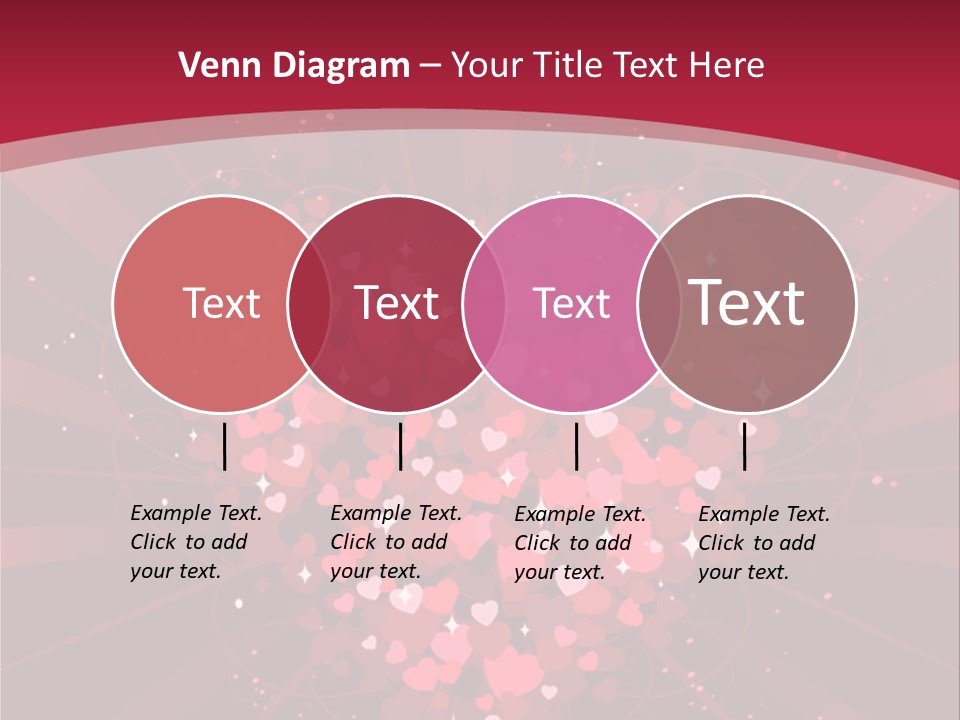 Venn Diagram – Your Title Text Here

Text

Text

Text

Text

Example Text. Click to add your text.

Example Text. Click to add your text.

Example Text. Click to add your text.

Example Text. Click to add your text.